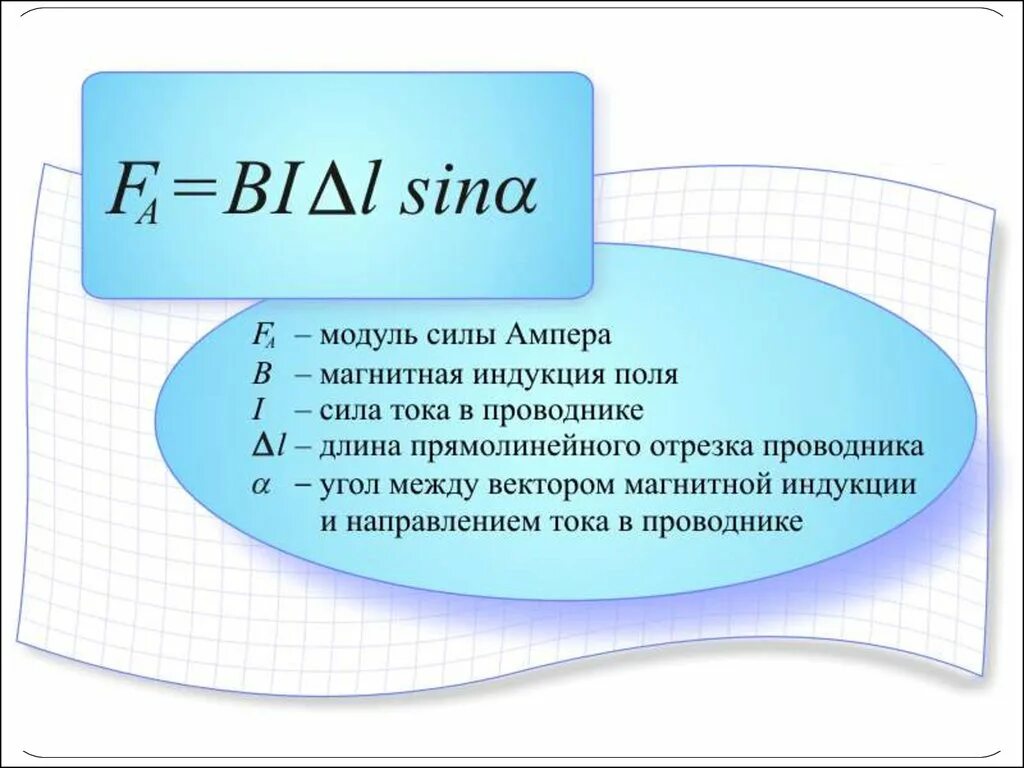 $F_A = BI\Delta l \sin\alpha$

$F_A$ – модуль силы Ампера
$B$ – магнитная индукция поля
$I$ – сила тока в проводнике
$\Delta l$ – длина прямолинейного отрезка проводника
$\alpha$ – угол между вектором магнитной индукции и направлением тока в проводнике